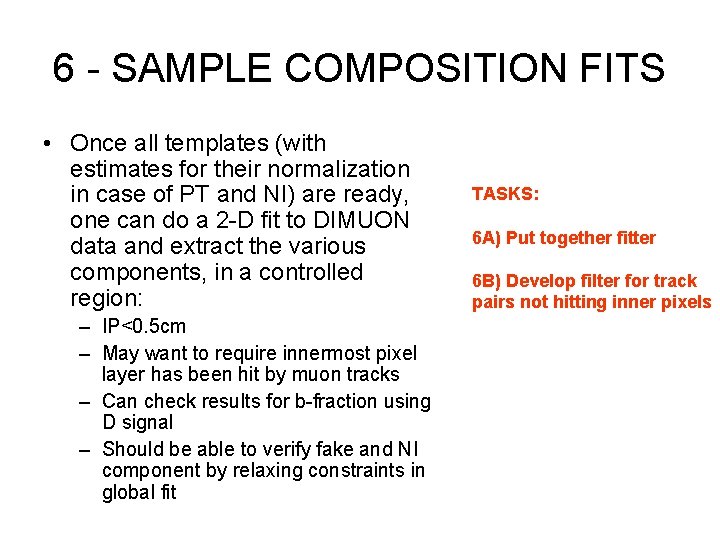 6 - SAMPLE COMPOSITION FITS

• Once all templates (with estimates for their normalization in case of PT and NI) are ready, one can do a 2-D fit to DIMUON data and extract the various components, in a controlled region:
– IP<0.5cm
– May want to require innermost pixel layer has been hit by muon tracks
– Can check results for b-fraction using D signal
– Should be able to verify fake and NI component by relaxing constraints in global fit

TASKS:

6A) Put together fitter

6B) Develop filter for track pairs not hitting inner pixels